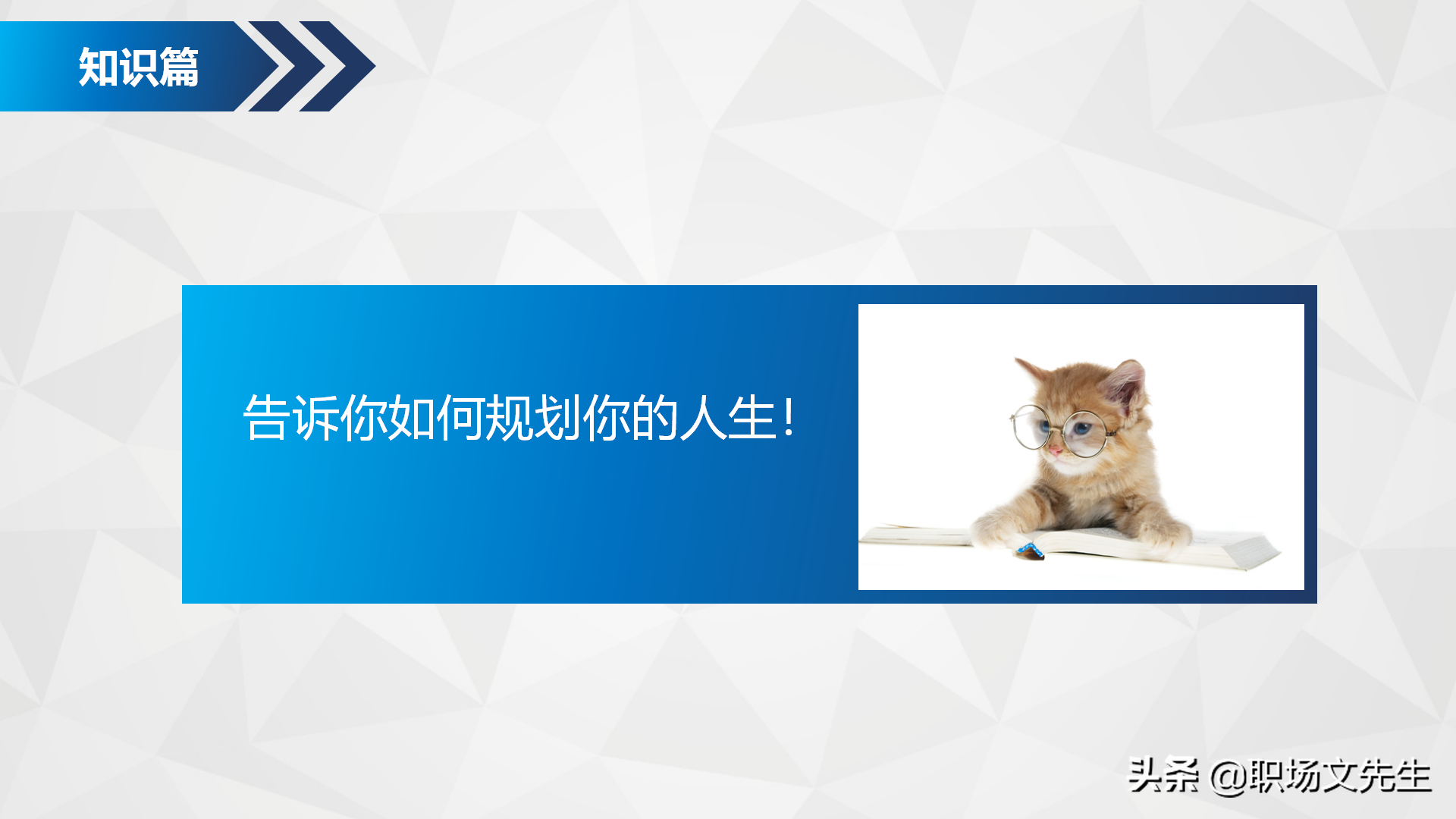 知识篇

告诉你如何规划你的人生！

头条 @职场文先生